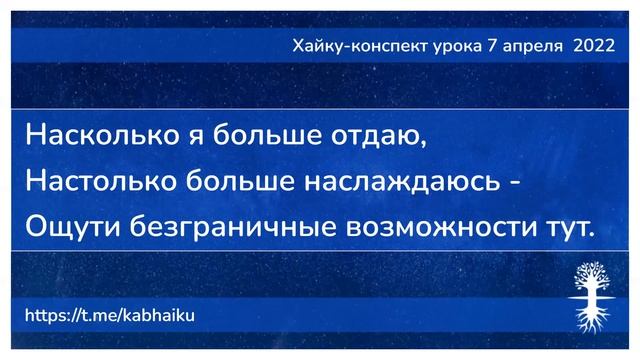 Хайку-конспект урока 7 апреля 2022

Насколько я больше отдаю,
Настолько больше наслаждаюсь -
Ощути безграничные возможности тут.

https://t.me/kabhaiku